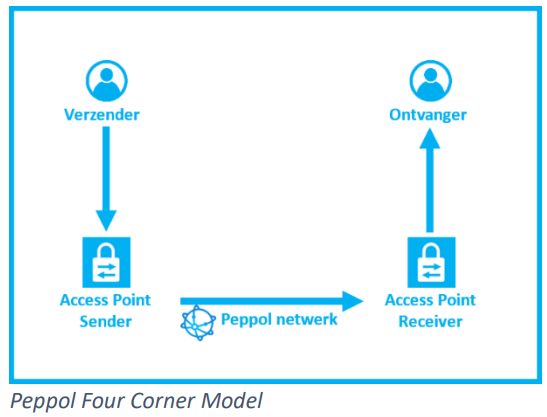 Verzender

Ontvanger

Access Point Sender

Peppol netwerk

Access Point Receiver

Peppol Four Corner Model